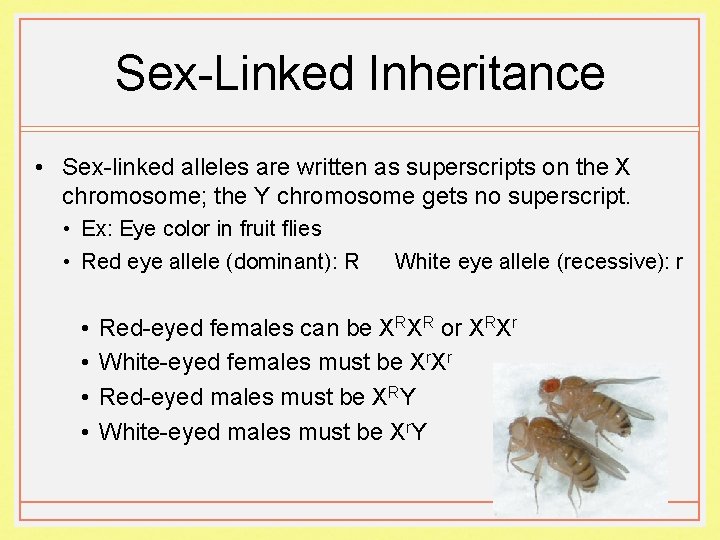 Sex-Linked Inheritance

• Sex-linked alleles are written as superscripts on the X chromosome; the Y chromosome gets no superscript.

• Ex: Eye color in fruit flies

• Red eye allele (dominant): R White eye allele (recessive): r

• Red-eyed females can be $X^RX^R$ or $X^RX^r$

• White-eyed females must be $X^rX^r$

• Red-eyed males must be $X^RY$

• White-eyed males must be $X^rY$